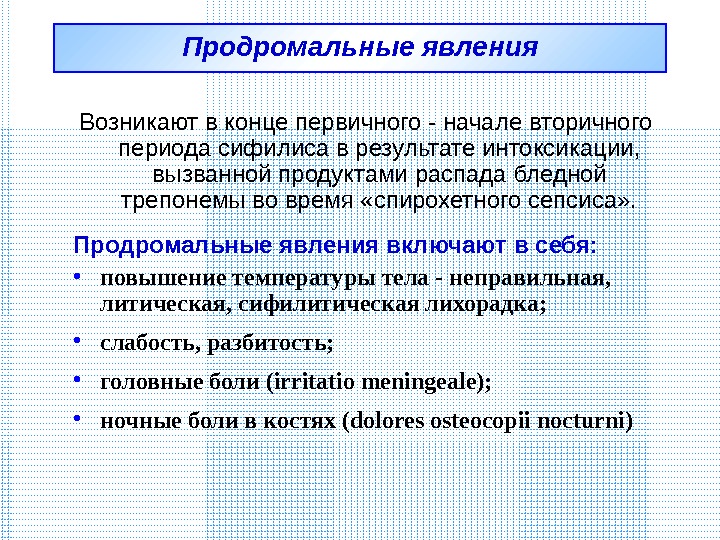 Продромальные явления

Возникают в конце первичного - начале вторичного периода сифилиса в результате интоксикации, вызванной продуктами распада бледной трепонемы во время «спирохетного сепсиса».

Продромальные явления включают в себя:

• повышение температуры тела - неправильная, литическая, сифилитическая лихорадка;
• слабость, разбитость;
• головные боли (irritatio meningeale);
• ночные боли в костях (dolores osteocopii nocturni)